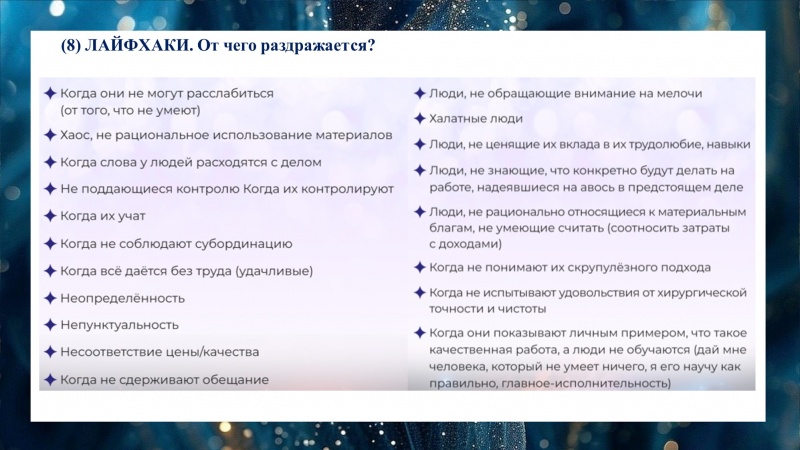 (8) ЛАЙФХАКИ. От чего раздражается?

✦ Когда они не могут расслабиться (от того, что не умеют)

✦ Хаос, не рациональное использование материалов

✦ Когда слова у людей расходятся с делом

✦ Не поддающиеся контролю Когда их контролируют

✦ Когда их учат

✦ Когда не соблюдают субординацию

✦ Когда всё даётся без труда (удачливые)

✦ Неопределённость

✦ Непунктуальность

✦ Несоответствие цены/качества

✦ Когда не сдерживают обещание

✦ Люди, не обращающие внимание на мелочи

✦ Халатные люди

✦ Люди, не ценящие их вклада в их трудолюбие, навыки

✦ Люди, не знающие, что конкретно будут делать на работе, надеявшиеся на авось в предстоящем деле

✦ Люди, не рационально относящиеся к материальным благам, не умеющие считать (соотносить затраты с доходами)

✦ Когда не понимают их скрупулёзного подхода

✦ Когда не испытывают удовольствия от хирургической точности и чистоты

✦ Когда они показывают личным примером, что такое качественная работа, а люди не обучаются (дай мне человека, который не умеет ничего, я его научу как правильно, главное-исполнительность)